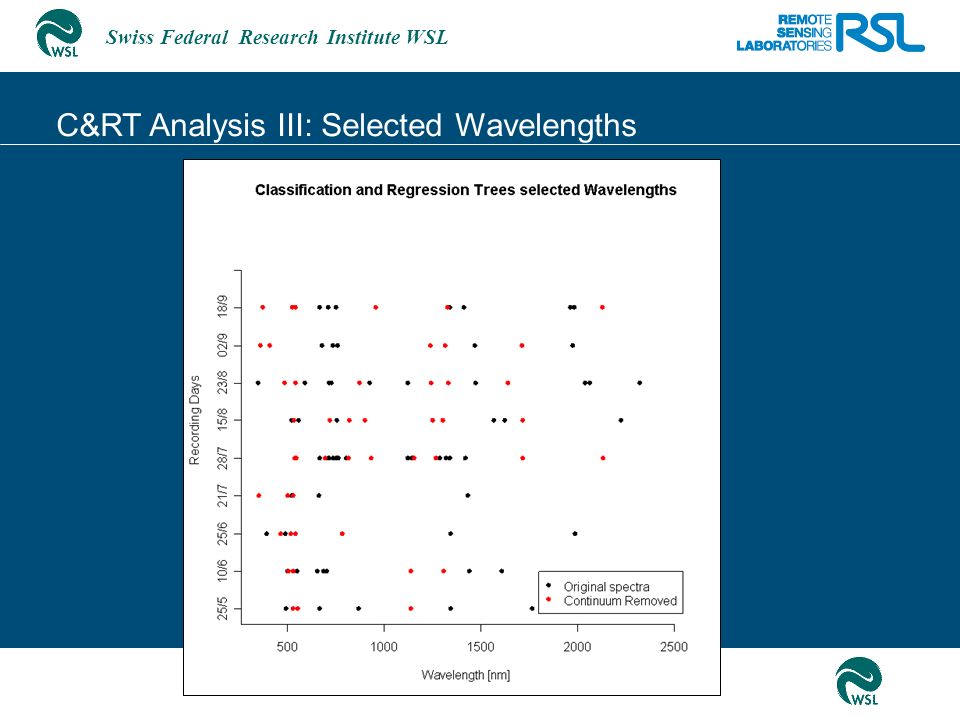 WSL

Swiss Federal Research Institute WSL

REMOTE SENSING LABORATORIES RSL

C&RT Analysis III: Selected Wavelengths

Classification and Regression Trees selected Wavelengths

Recording Days

18/9
02/9
23/8
15/8
28/7
21/7
25/6
10/6
25/5

500 1000 1500 2000 2500

Wavelength [nm]

Original spectra
Continuum Removed

WSL